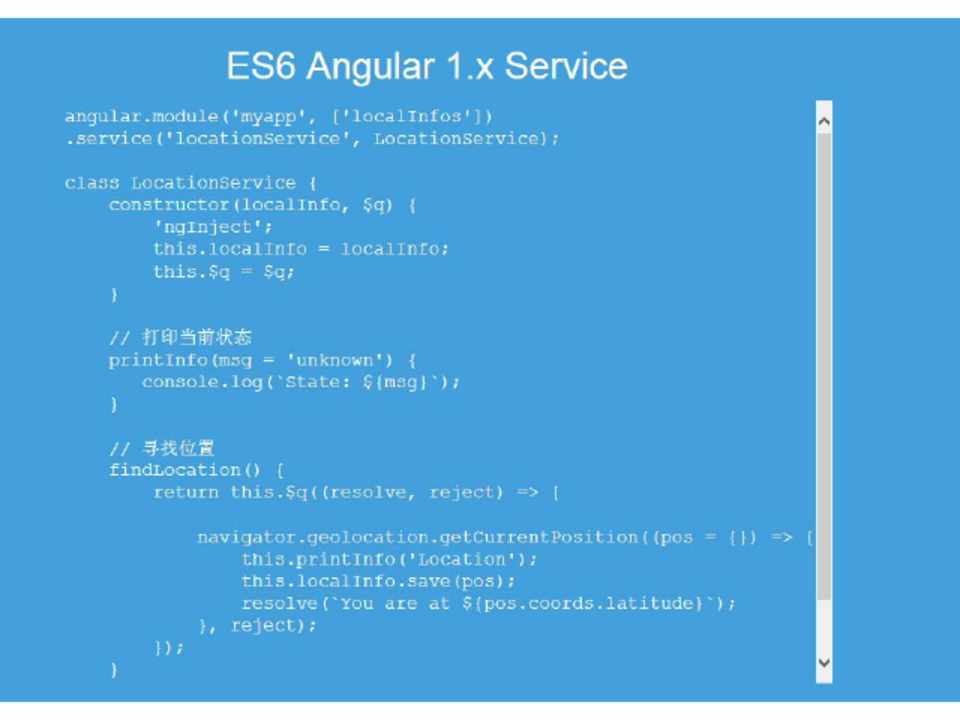 ES6 Angular 1.x Service

angular.module('myapp', ['localInfos'])
.service('locationService', LocationService);

class LocationService {
    constructor(localInfo, $q) {
        'ngInject';
        this.localInfo = localInfo;
        this.$q = $q;
    }

    // 打印当前状态
    printInfo(msg = 'unknown') {
        console.log(`State: ${msg}`);
    }

    // 寻找位置
    findLocation() {
        return this.$q((resolve, reject) => {

            navigator.geolocation.getCurrentPosition((pos = {}) => {
                this.printInfo('Location');
                this.localInfo.save(pos);
                resolve(`You are at ${pos.coords.latitude}`);
            }, reject);
        });
    }